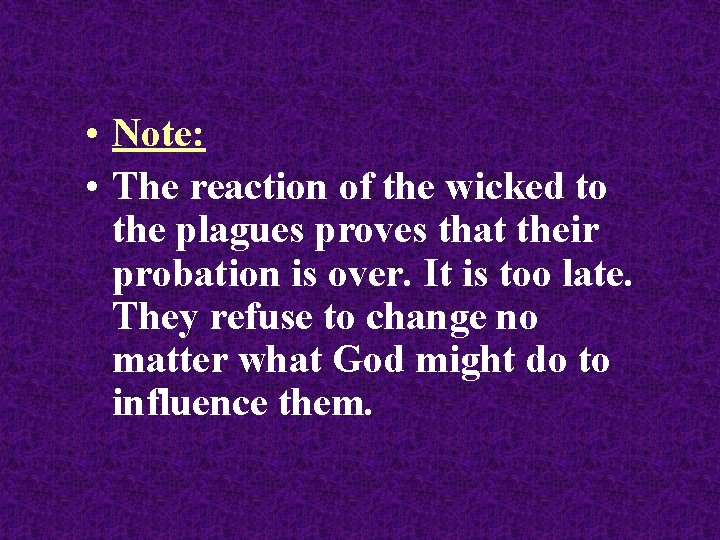 • Note:
• The reaction of the wicked to the plagues proves that their probation is over. It is too late. They refuse to change no matter what God might do to influence them.